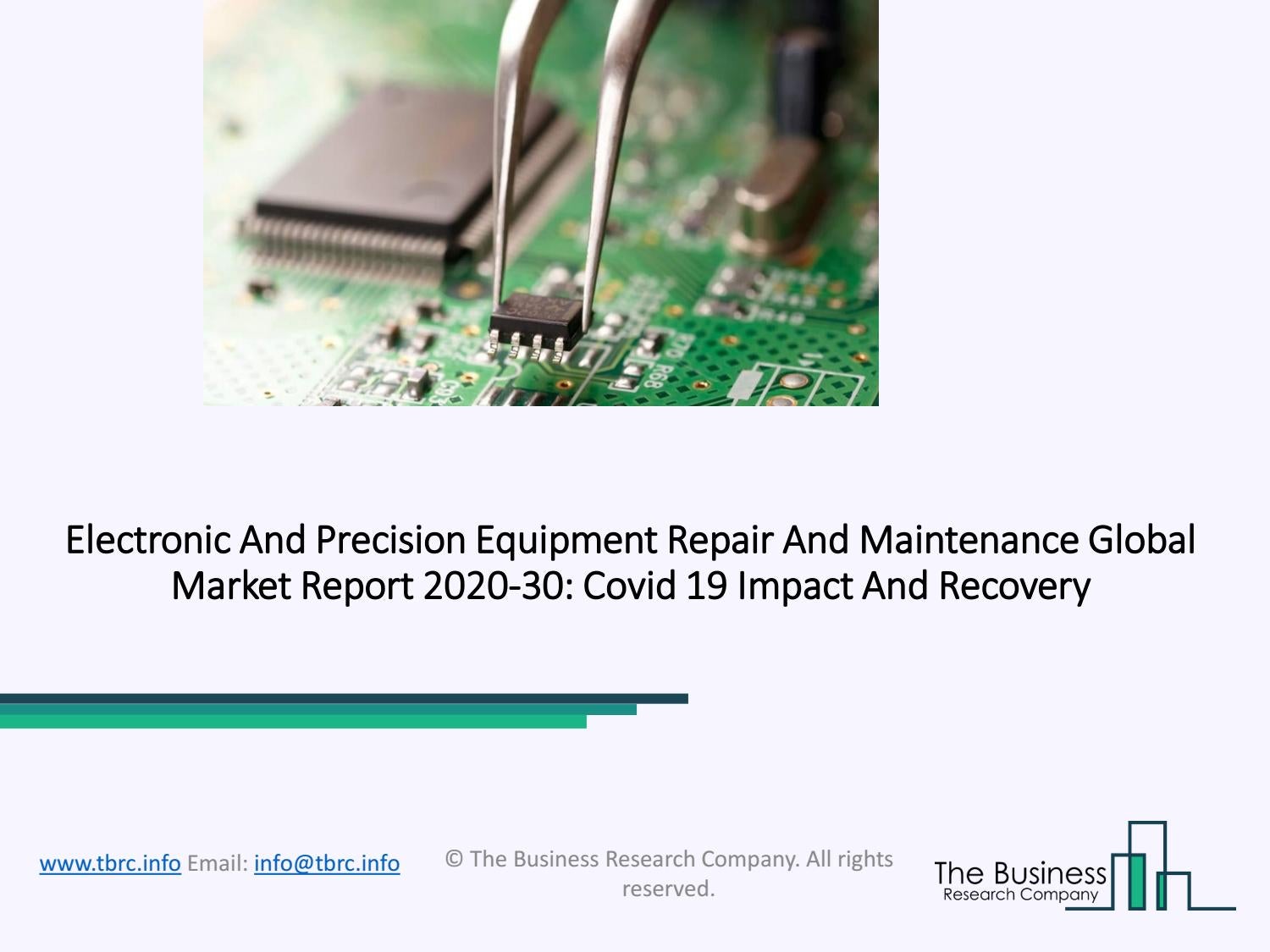 Electronic And Precision Equipment Repair And Maintenance Global Market Report 2020-30: Covid 19 Impact And Recovery

www.tbrc.info Email: info@tbrc.info

© The Business Research Company. All rights reserved.

The Business
Research Company